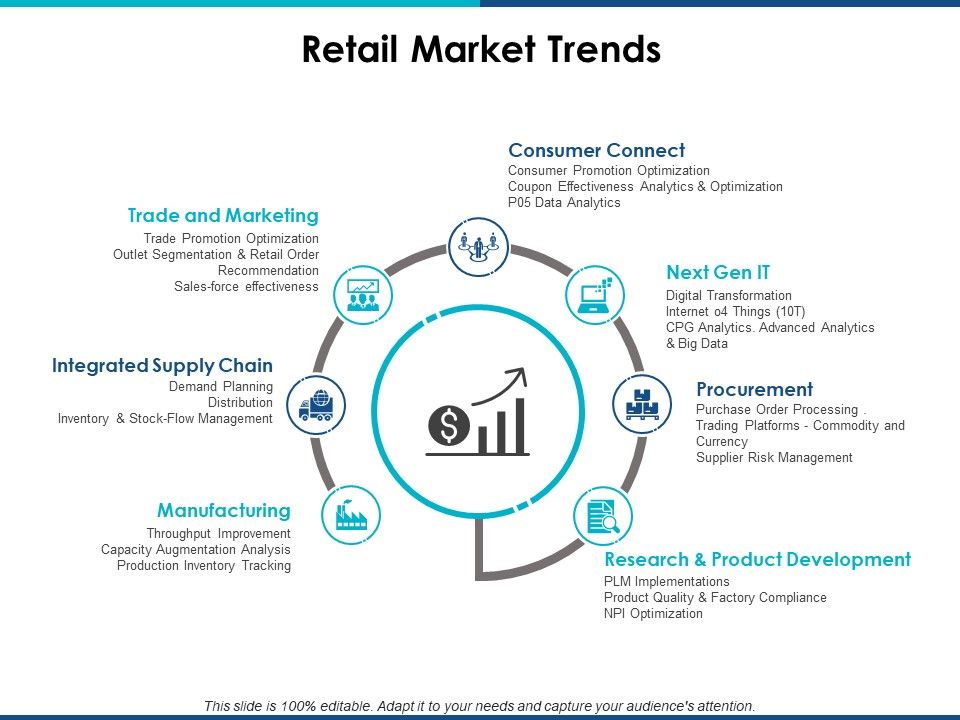 Retail Market Trends

Consumer Connect
Consumer Promotion Optimization
Coupon Effectiveness Analytics & Optimization
P05 Data Analytics

Trade and Marketing
Trade Promotion Optimization
Outlet Segmentation & Retail Order Recommendation
Sales-force effectiveness

Next Gen IT
Digital Transformation
Internet o4 Things (10T)
CPG Analytics. Advanced Analytics & Big Data

Integrated Supply Chain
Demand Planning
Distribution
Inventory & Stock-Flow Management

Procurement
Purchase Order Processing .
Trading Platforms - Commodity and Currency
Supplier Risk Management

Manufacturing
Throughput Improvement
Capacity Augmentation Analysis
Production Inventory Tracking

Research & Product Development
PLM Implementations
Product Quality & Factory Compliance
NPI Optimization

This slide is 100% editable. Adapt it to your needs and capture your audience's attention.